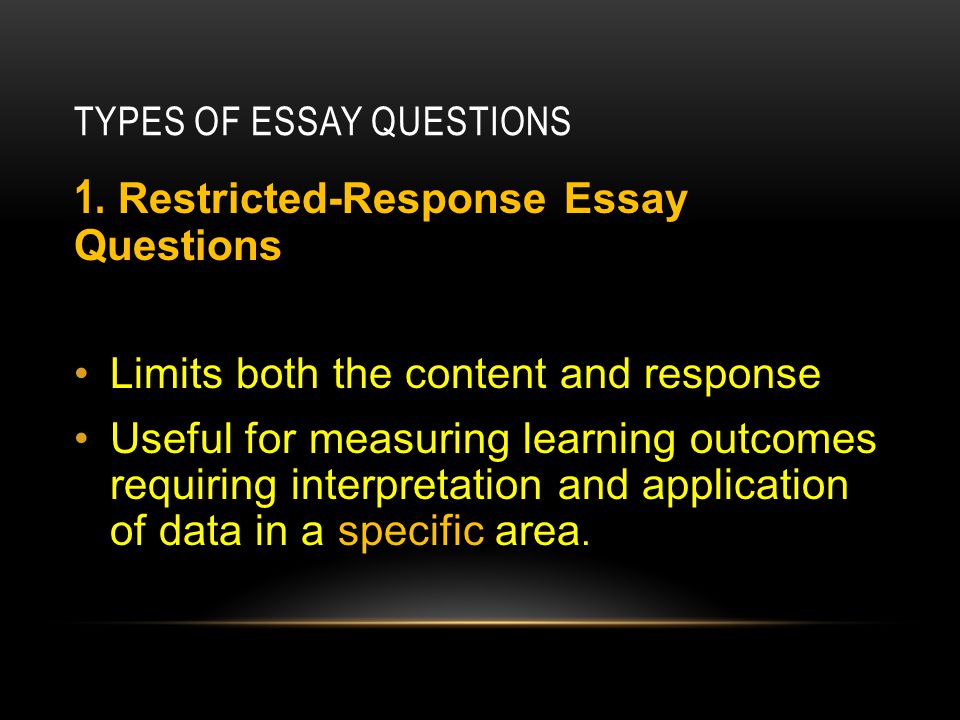 TYPES OF ESSAY QUESTIONS

1. Restricted-Response Essay Questions

• Limits both the content and response
• Useful for measuring learning outcomes requiring interpretation and application of data in a specific area.